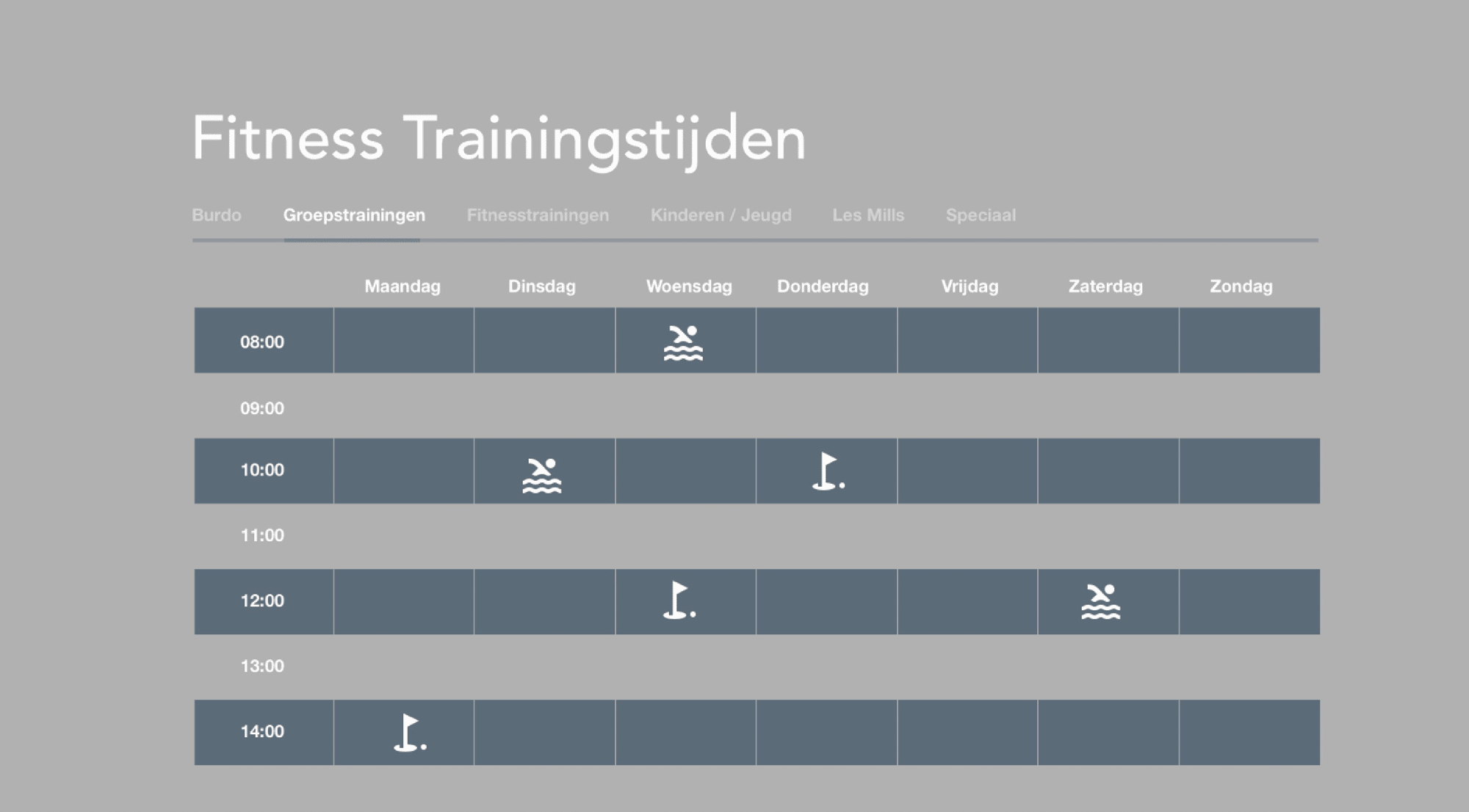 Fitness Trainingstijden

Burdo Groepstrainingen Fitnesstrainingen Kinderen / Jeugd Les Mills Speciaal

| | Maandag | Dinsdag | Woensdag | Donderdag | Vrijdag | Zaterdag | Zondag |
|---|---|---|---|---|---|---|---|
| 08:00 | | | | | | | |
| 09:00 | | | | | | | |
| 10:00 | | | | | | | |
| 11:00 | | | | | | | |
| 12:00 | | | | | | | |
| 13:00 | | | | | | | |
| 14:00 | | | | | | | |